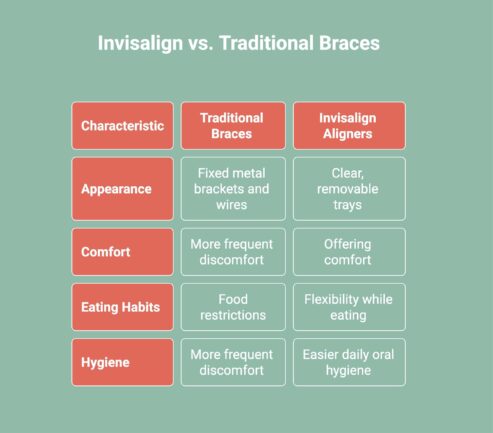 Invisalign vs. Traditional Braces

| Characteristic | Traditional Braces | Invisalign Aligners |
|---|---|---|
| Appearance | Fixed metal brackets and wires | Clear, removable trays |
| Comfort | More frequent discomfort | Offering comfort |
| Eating Habits | Food restrictions | Flexibility while eating |
| Hygiene | More frequent discomfort | Easier daily oral hygiene |